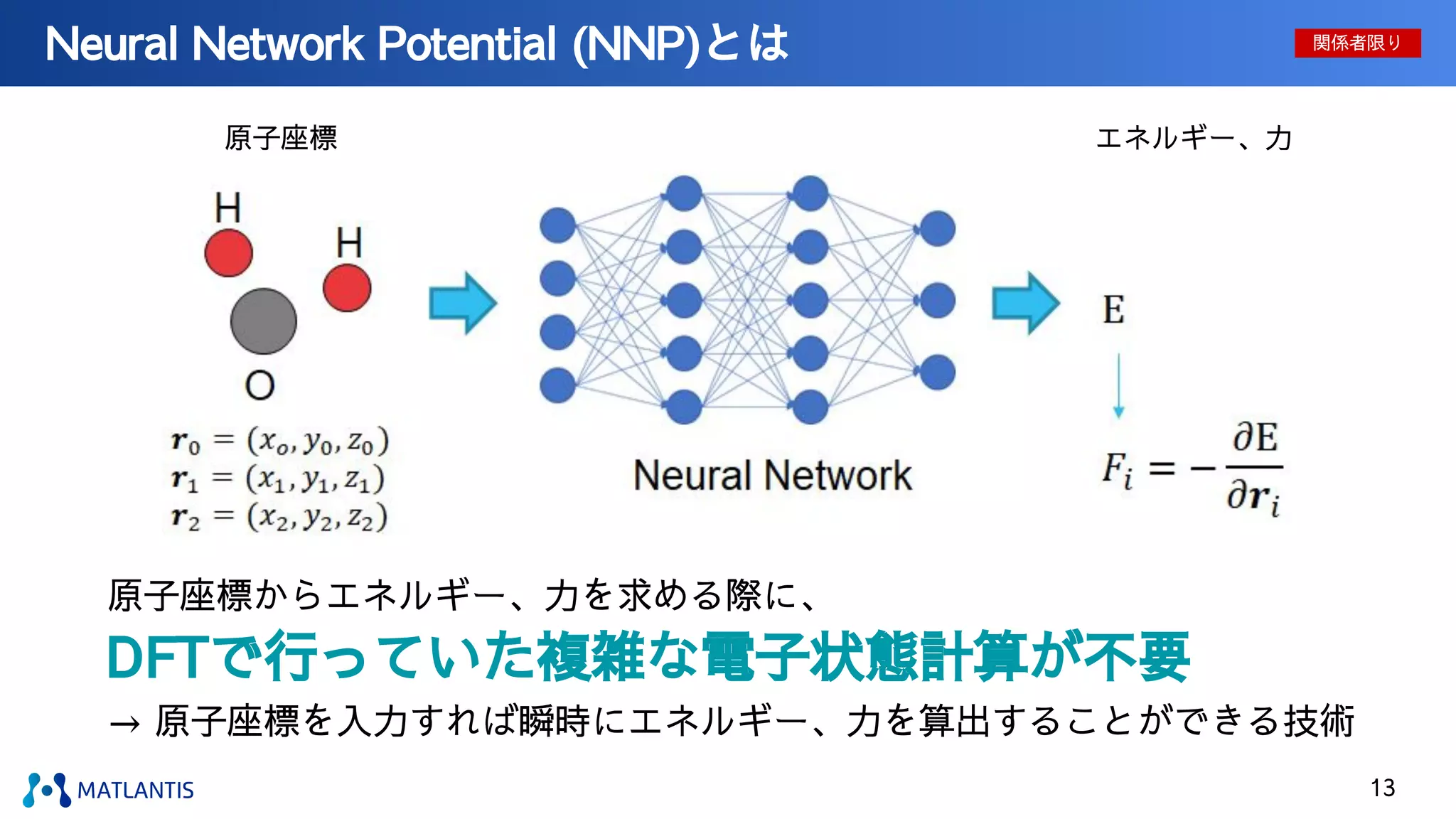 Neural Network Potential (NNP)とは

関係者限り

原子座標

エネルギー、力

H

H

O

$\boldsymbol{r}_0 = (x_o, y_0, z_0)$
$\boldsymbol{r}_1 = (x_1, y_1, z_1)$
$\boldsymbol{r}_2 = (x_2, y_2, z_2)$

Neural Network

E

$F_i = -\frac{\partial E}{\partial \boldsymbol{r}_i}$

原子座標からエネルギー、力を求める際に、

DFTで行っていた複雑な電子状態計算が不要

→ 原子座標を入力すれば瞬時にエネルギー、力を算出することができる技術

MATLANTIS

13